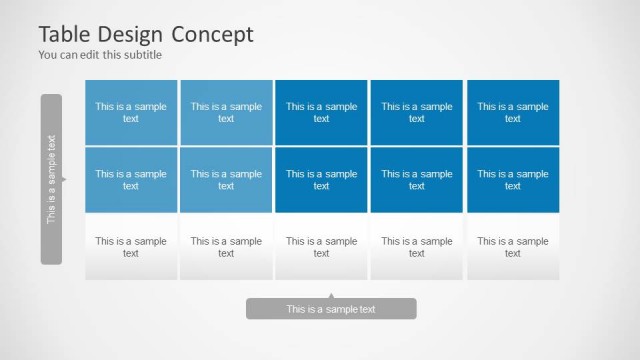 Table Design Concept
You can edit this subtitle

This is a sample text

| This is a sample text | This is a sample text | This is a sample text | This is a sample text | This is a sample text |
|---|---|---|---|---|
| This is a sample text | This is a sample text | This is a sample text | This is a sample text | This is a sample text |
| This is a sample text | This is a sample text | This is a sample text | This is a sample text | This is a sample text |

This is a sample text